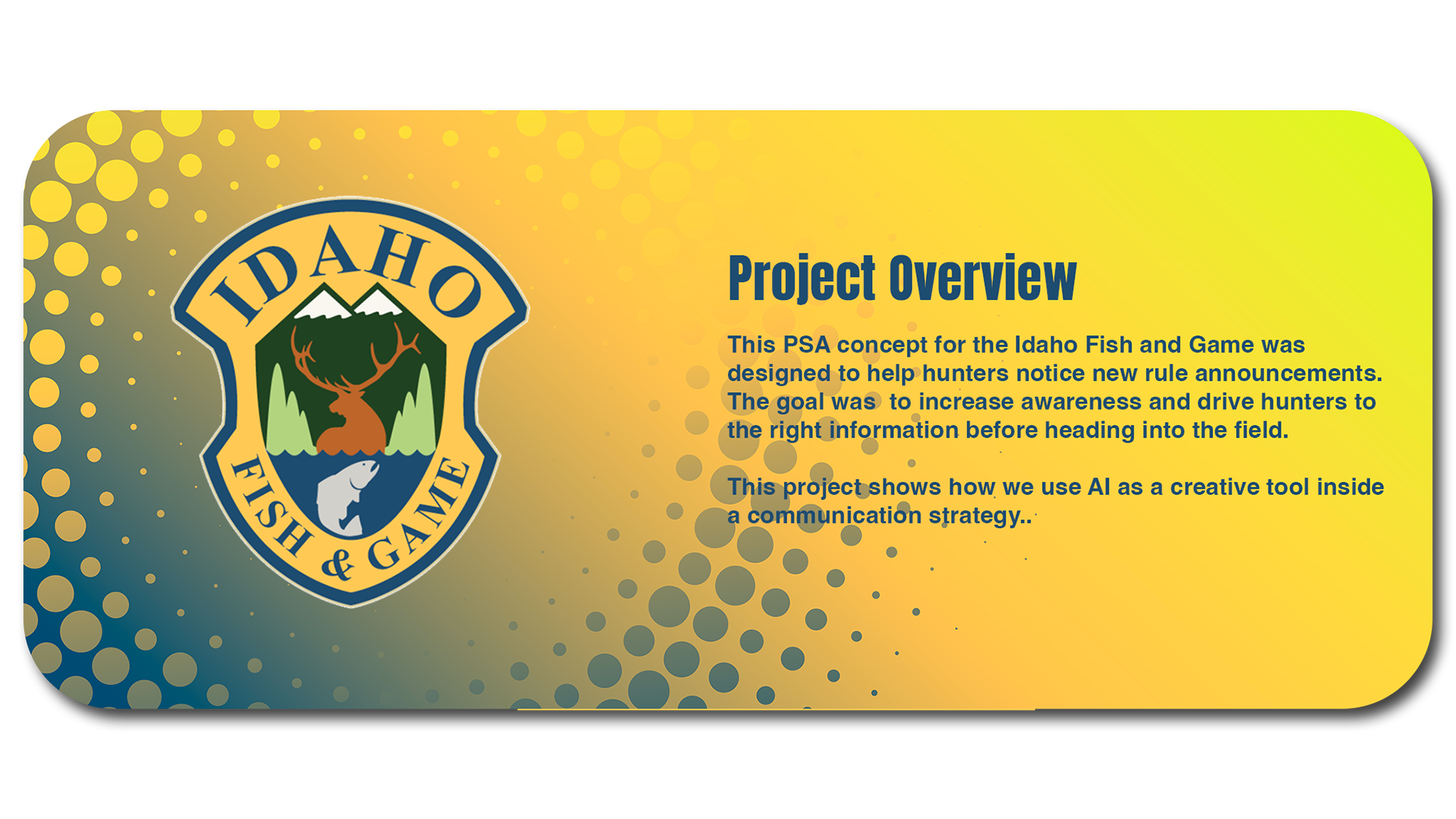 IDAHO
FISH & GAME

Project Overview

This PSA concept for the Idaho Fish and Game was designed to help hunters notice new rule announcements. The goal was to increase awareness and drive hunters to the right information before heading into the field.

This project shows how we use AI as a creative tool inside a communication strategy..